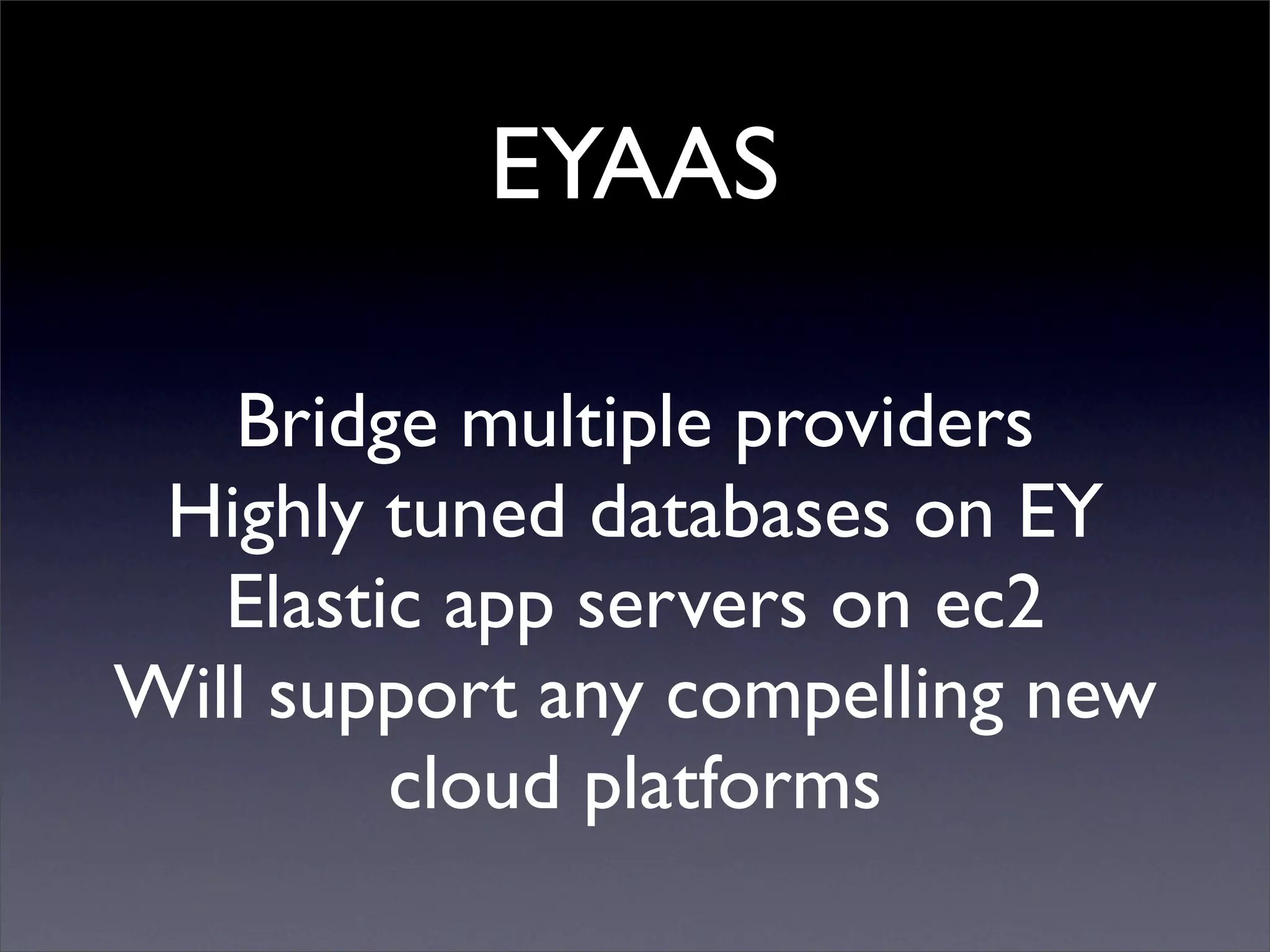 EYAAS

Bridge multiple providers
Highly tuned databases on EY
Elastic app servers on ec2
Will support any compelling new cloud platforms